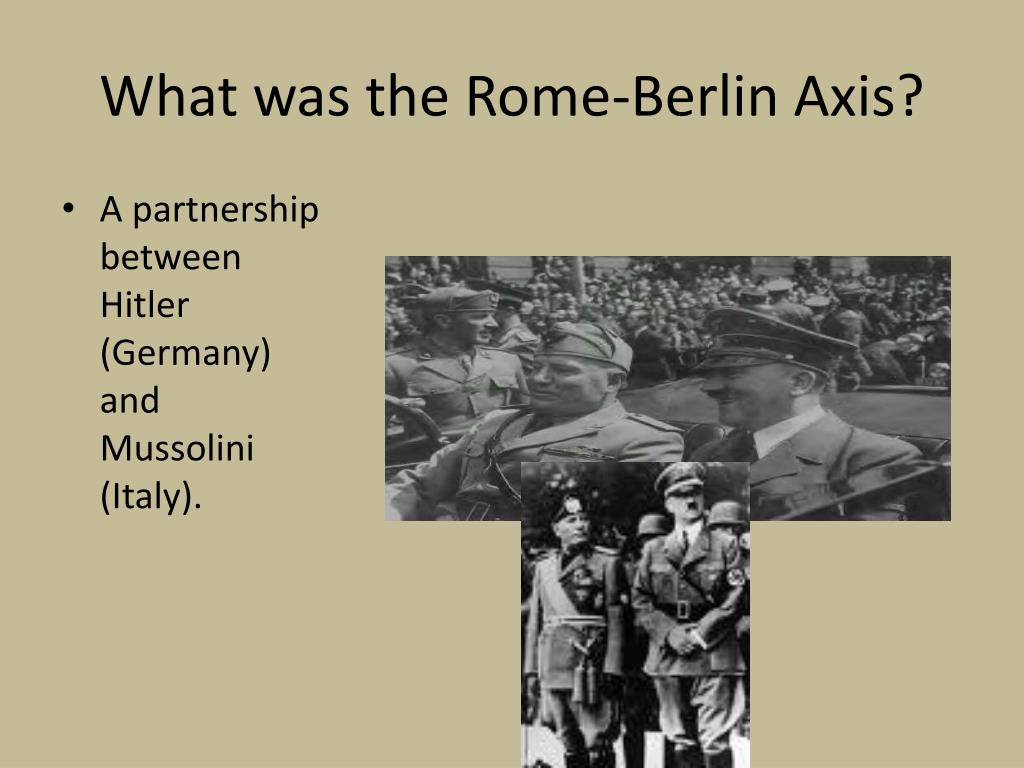 What was the Rome-Berlin Axis?

• A partnership between Hitler (Germany) and Mussolini (Italy).